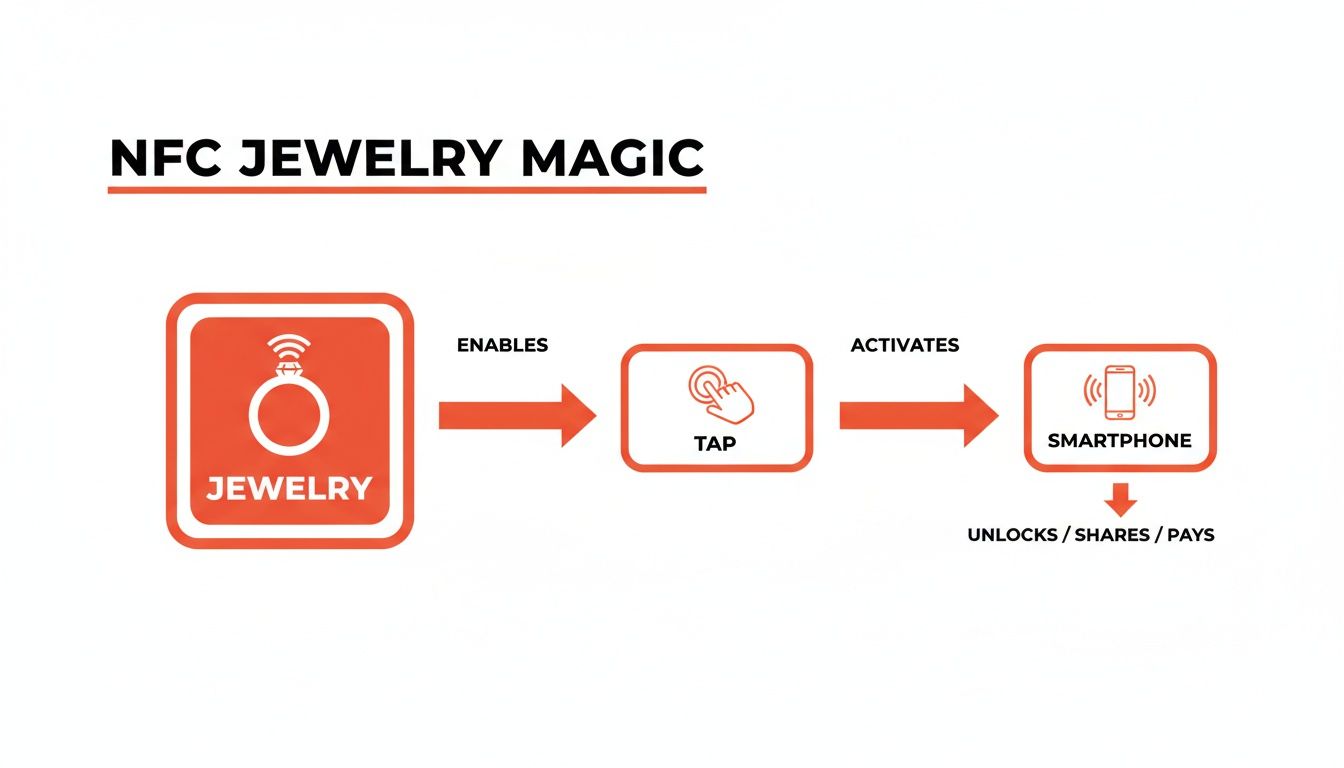 NFC JEWELRY MAGIC

JEWELRY

ENABLES

TAP

ACTIVATES

SMARTPHONE

UNLOCKS / SHARES / PAYS